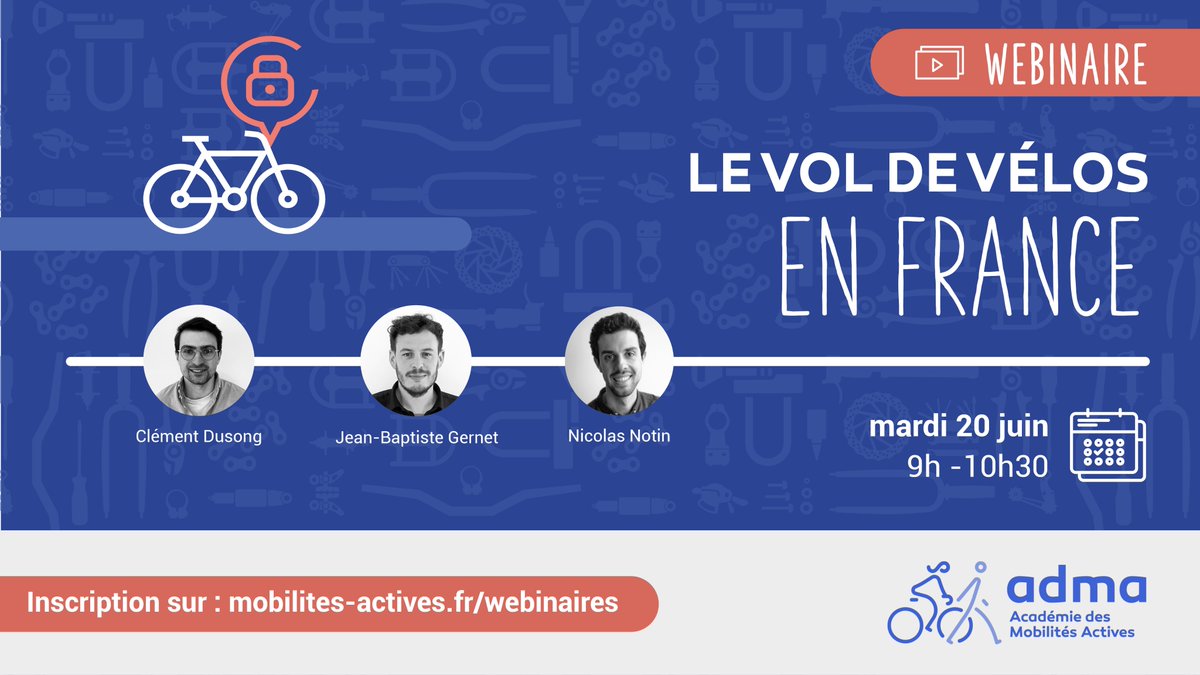 WEBINAIRE

LE VOL DE VÉLOS
EN FRANCE

Clément Dusong

Jean-Baptiste Gernet

Nicolas Notin

mardi 20 juin
9h -10h30

Inscription sur : mobilites-actives.fr/webinaires

adma
Académie des
Mobilités Actives